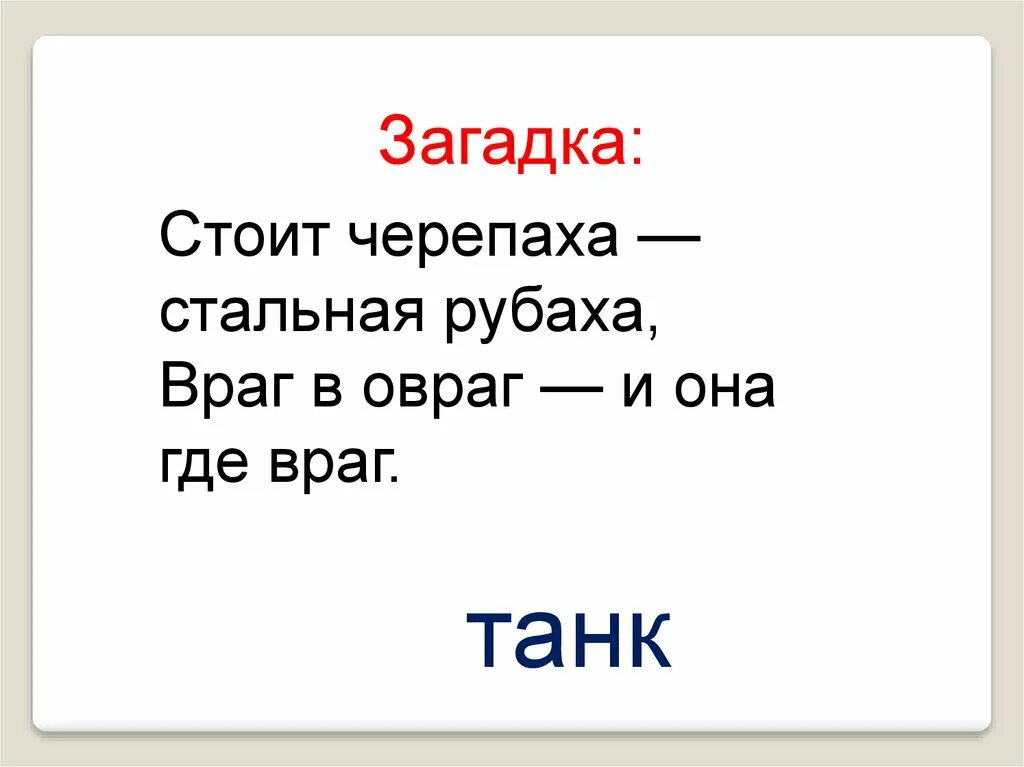 Загадка:

Стоит черепаха —
стальная рубаха,
Враг в овраг — и она
где враг.

танк